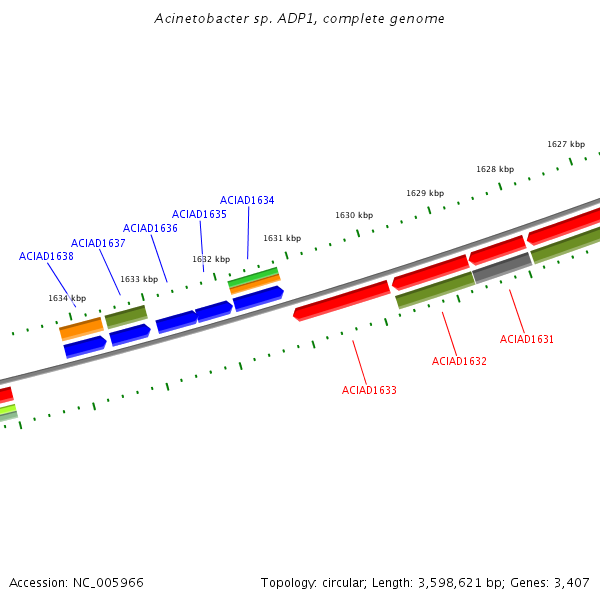 Acinetobacter sp. ADP1, complete genome

1627 kbp
1628 kbp
1629 kbp
1630 kbp
1631 kbp
1632 kbp
1633 kbp
1634 kbp

ACIAD1634
ACIAD1635
ACIAD1636
ACIAD1637
ACIAD1638

ACIAD1631
ACIAD1632
ACIAD1633

Accession: NC_005966

Topology: circular; Length: 3,598,621 bp; Genes: 3,407